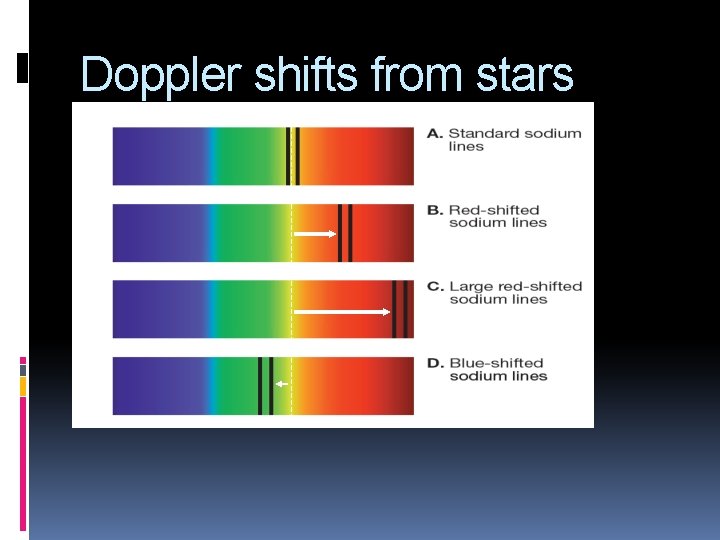 Doppler shifts from stars

A. Standard sodium lines

B. Red-shifted sodium lines

C. Large red-shifted sodium lines

D. Blue-shifted sodium lines